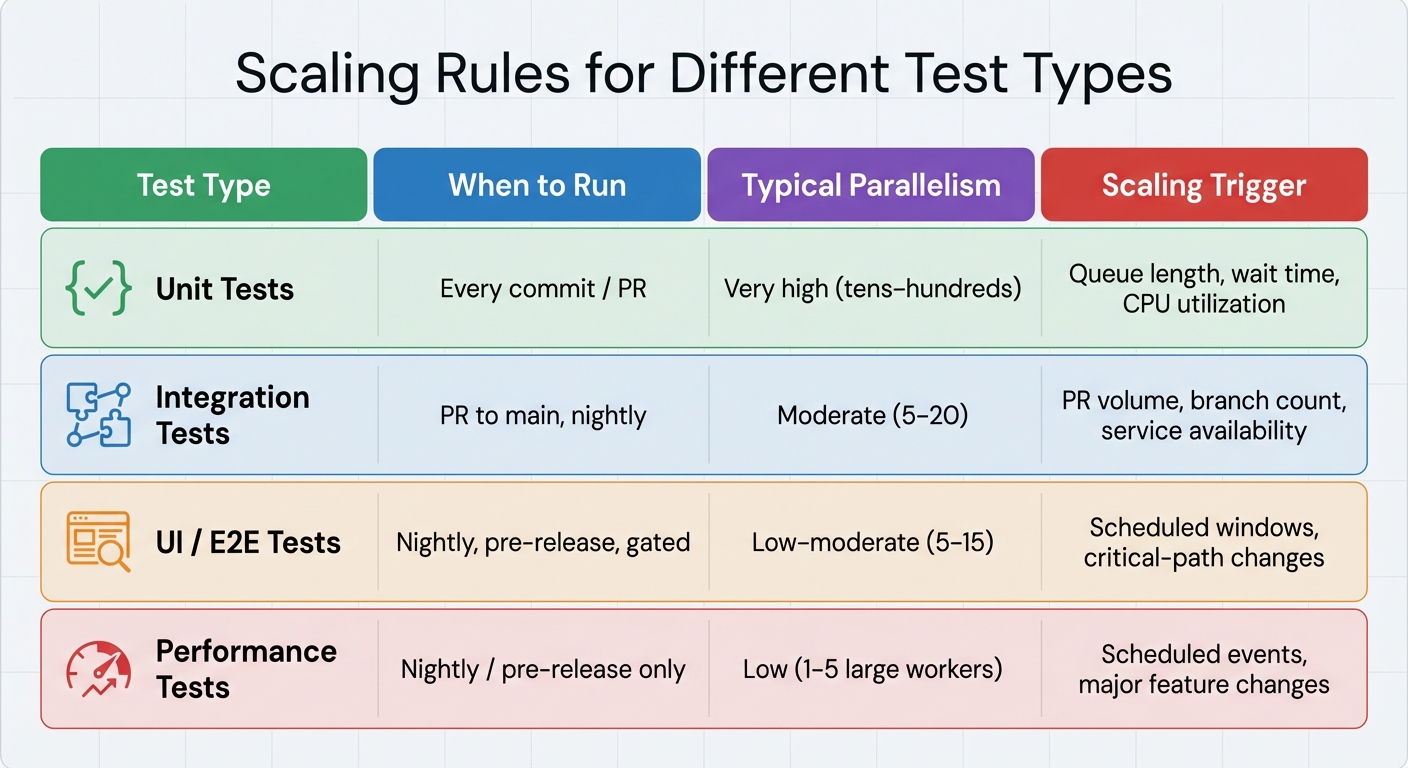 Scaling Rules for Different Test Types

| Test Type | When to Run | Typical Parallelism | Scaling Trigger |
|---|---|---|---|
| Unit Tests | Every commit / PR | Very high (tens–hundreds) | Queue length, wait time, CPU utilization |
| Integration Tests | PR to main, nightly | Moderate (5–20) | PR volume, branch count, service availability |
| UI / E2E Tests | Nightly, pre-release, gated | Low–moderate (5–15) | Scheduled windows, critical-path changes |
| Performance Tests | Nightly / pre-release only | Low (1–5 large workers) | Scheduled events, major feature changes |